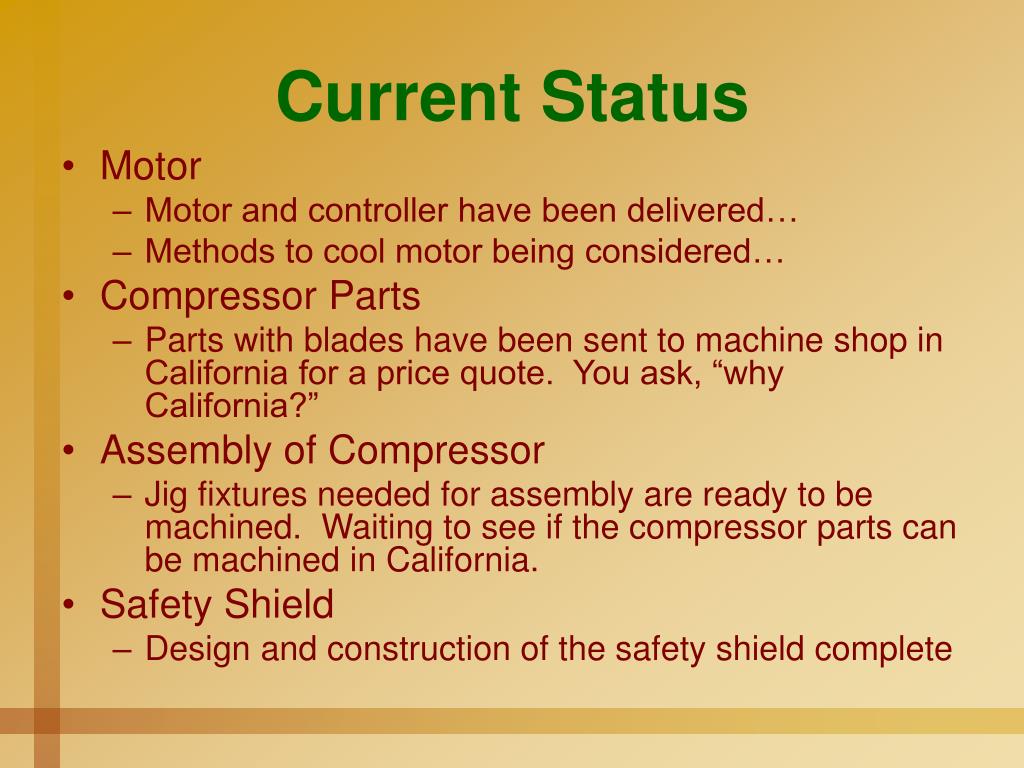 Current Status

• Motor
– Motor and controller have been delivered…
– Methods to cool motor being considered…
• Compressor Parts
– Parts with blades have been sent to machine shop in California for a price quote.  You ask, “why California?”
• Assembly of Compressor
– Jig fixtures needed for assembly are ready to be machined.  Waiting to see if the compressor parts can be machined in California.
• Safety Shield
– Design and construction of the safety shield complete